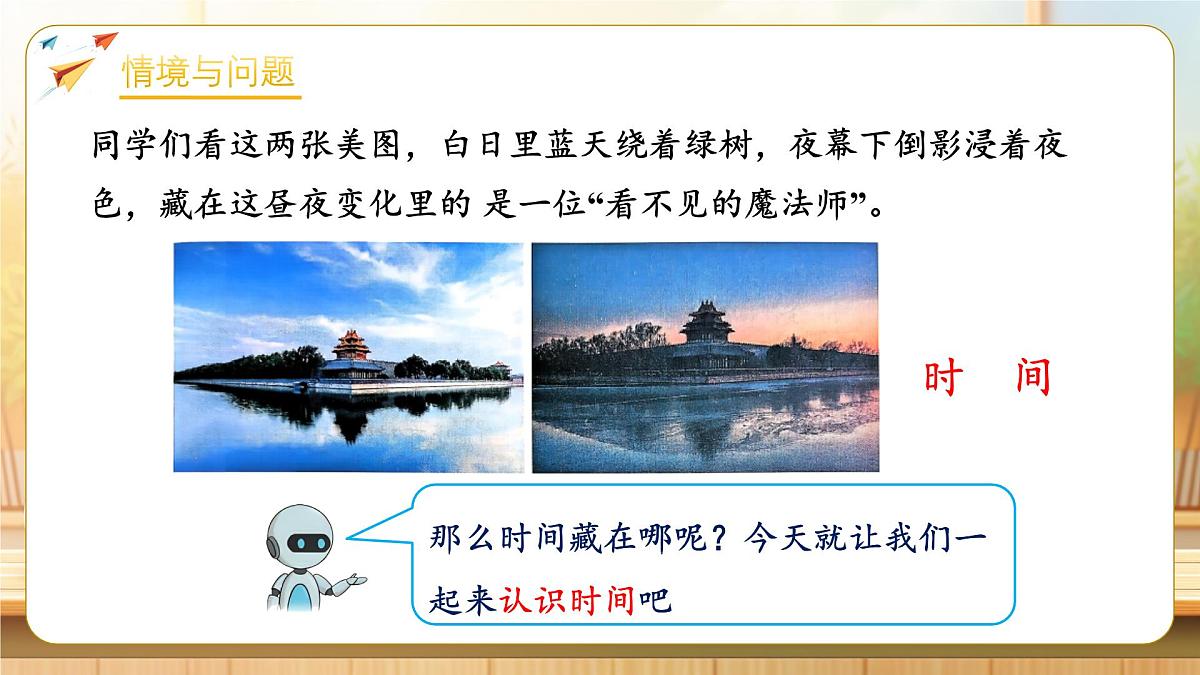 情境与问题

同学们看这两张美图，白日里蓝天绕着绿树，夜幕下倒影浸着夜色，藏在这昼夜变化里的 是一位“看不见的魔法师”。

时 间

那么时间藏在哪呢？今天就让我们一起来认识时间吧